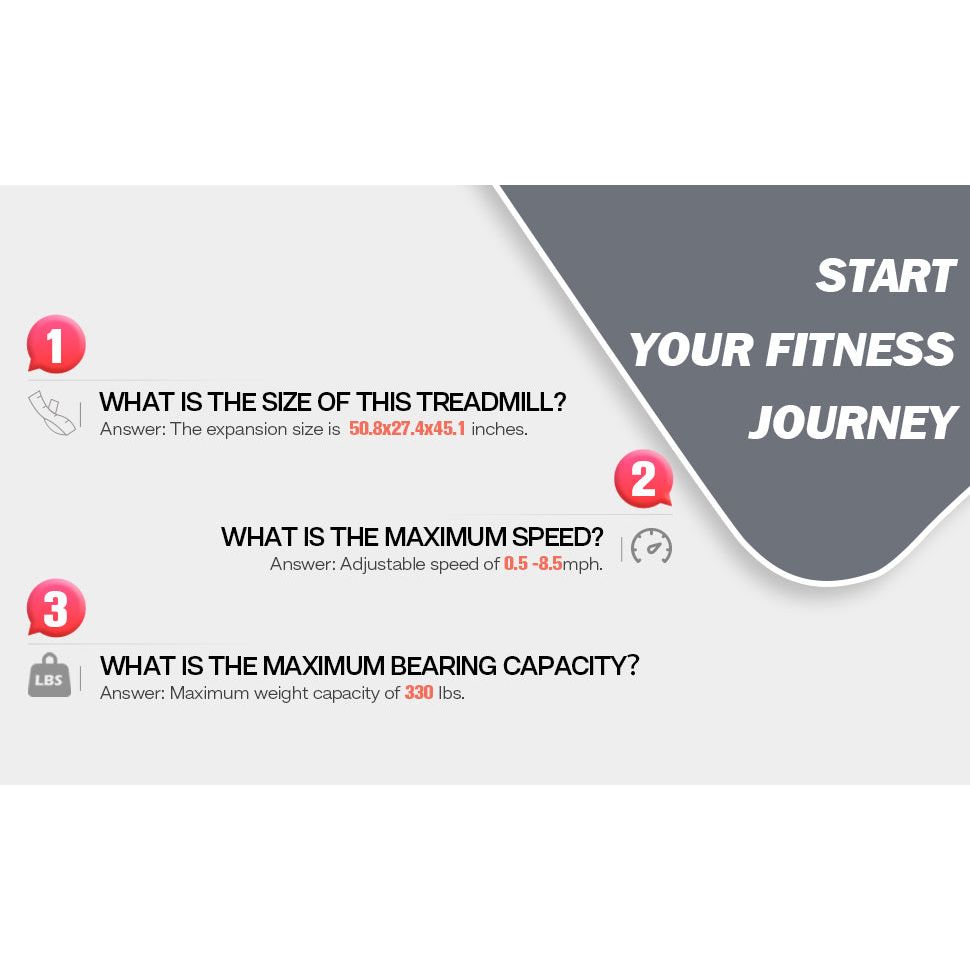 START YOUR FITNESS JOURNEY

1

WHAT IS THE SIZE OF THIS TREADMILL?
Answer: The expansion size is 50.8x27.4x45.1 inches.

2

WHAT IS THE MAXIMUM SPEED?
Answer: Adjustable speed of 0.5 -8.5mph.

3

LBS

WHAT IS THE MAXIMUM BEARING CAPACITY?
Answer: Maximum weight capacity of 330 lbs.